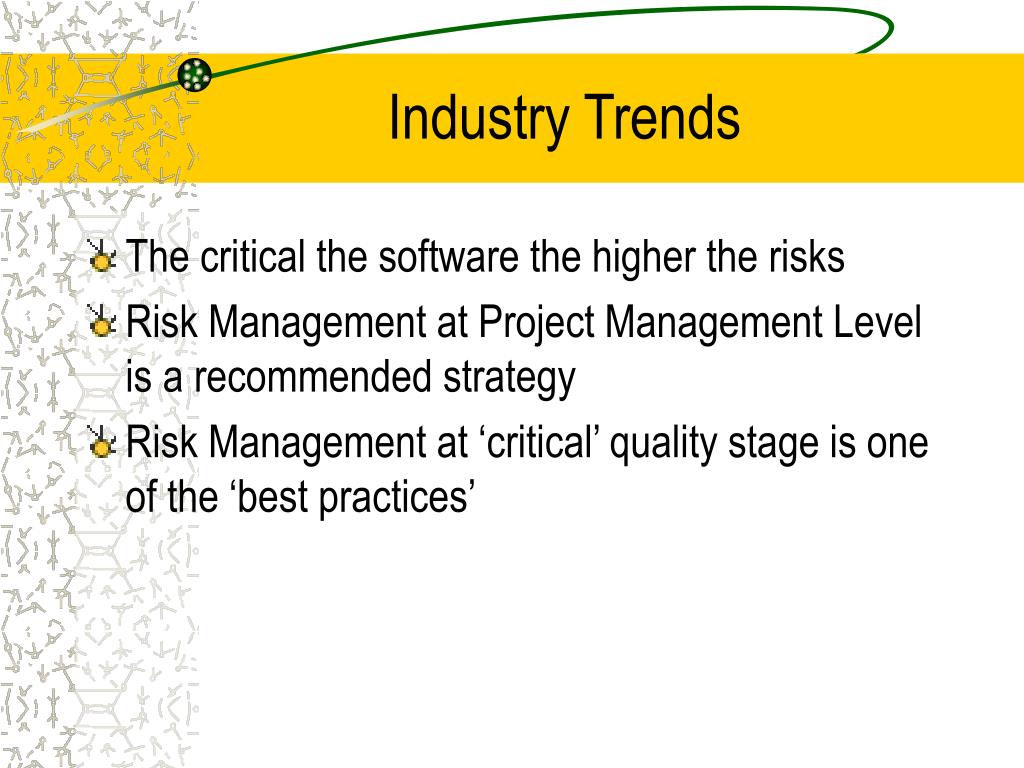 Industry Trends

The critical the software the higher the risks
Risk Management at Project Management Level is a recommended strategy
Risk Management at ‘critical’ quality stage is one of the ‘best practices’